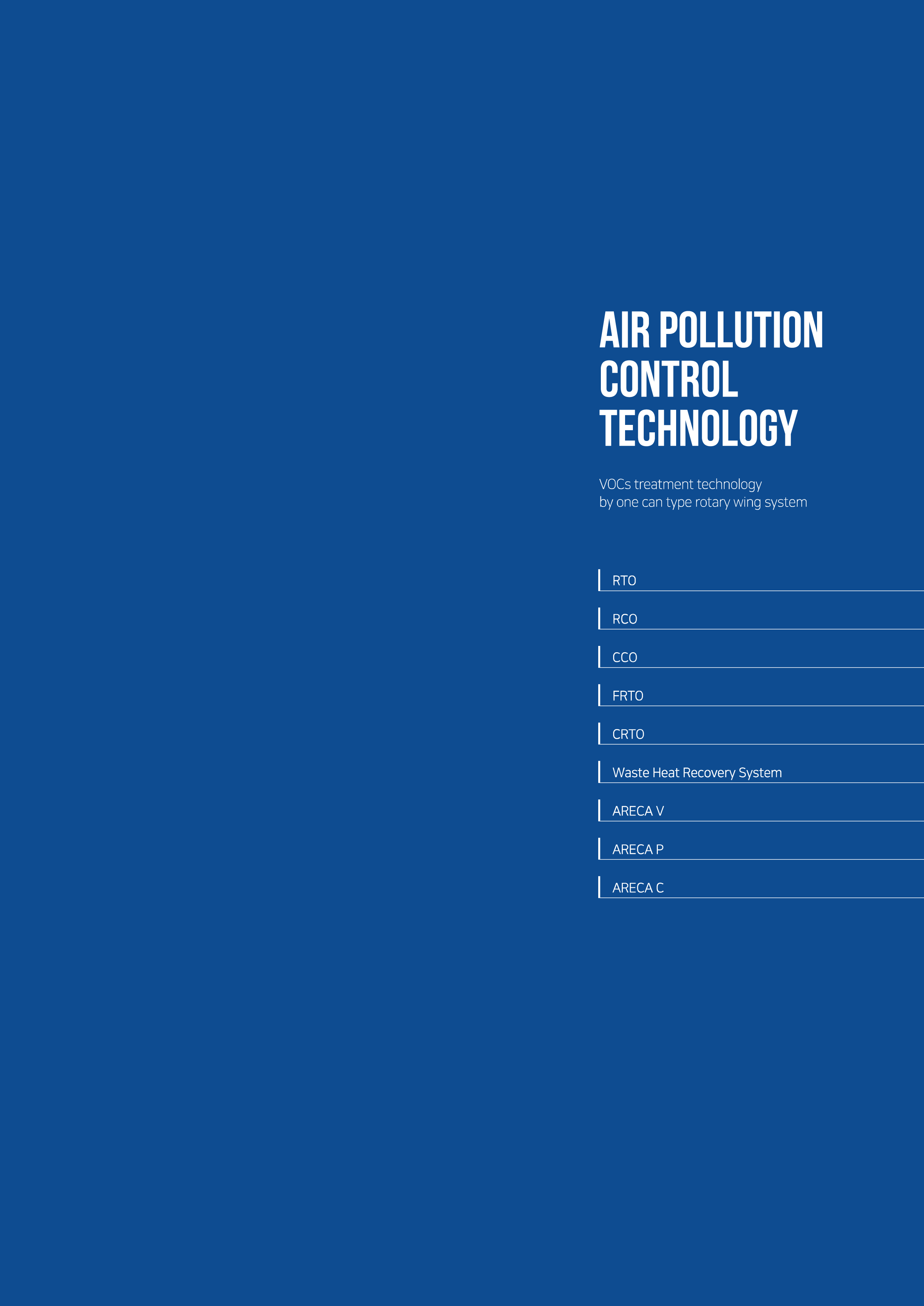 AIR POLLUTION CONTROL TECHNOLOGY

VOCs treatment technology by one can type rotary wing system

RTO

RCO

CCO

FRTO

CRTO

Waste Heat Recovery System

ARECA V

ARECA P

ARECA C